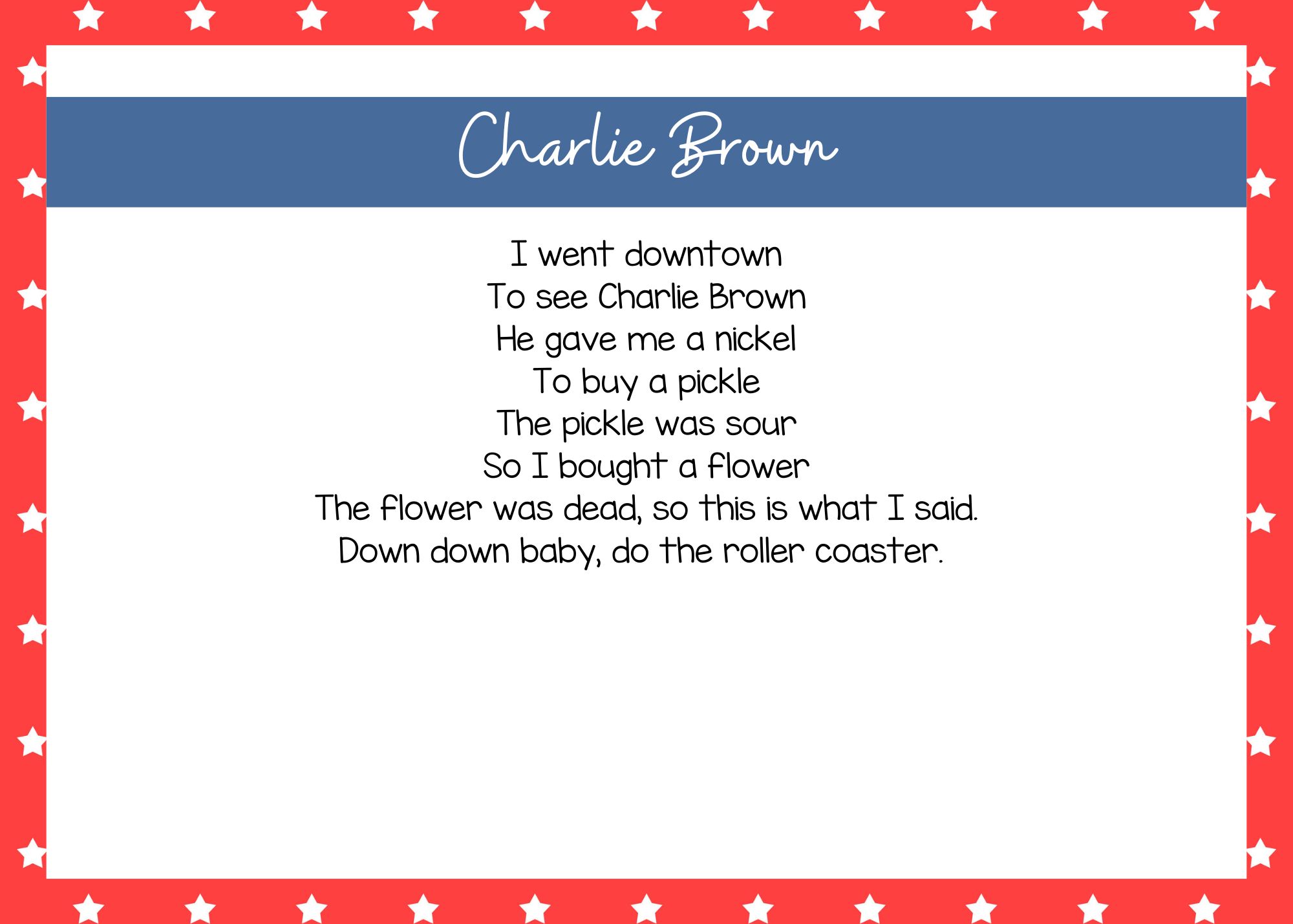 Charlie Brown

I went downtown
To see Charlie Brown
He gave me a nickel
To buy a pickle
The pickle was sour
So I bought a flower
The flower was dead, so this is what I said.
Down down baby, do the roller coaster.